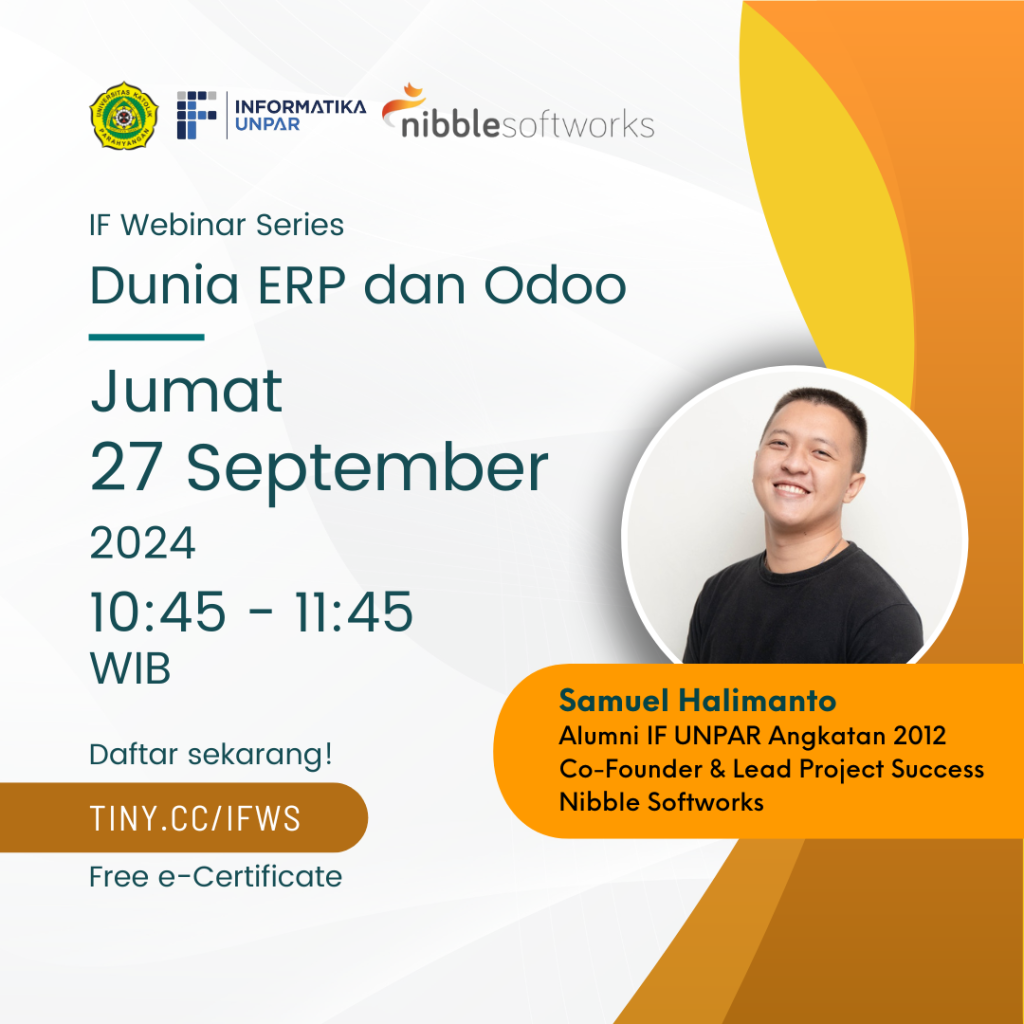 UNIVERSITAS KATOLIK PARAHYANGAN

INFORMATIKA UNPAR

nibblesoftworks

IF Webinar Series

Dunia ERP dan Odoo

Jumat
27 September
2024
10:45 - 11:45
WIB

Daftar sekarang!

TINY.CC/IFWS

Free e-Certificate

Samuel Halimanto
Alumni IF UNPAR Angkatan 2012
Co-Founder & Lead Project Success
Nibble Softworks